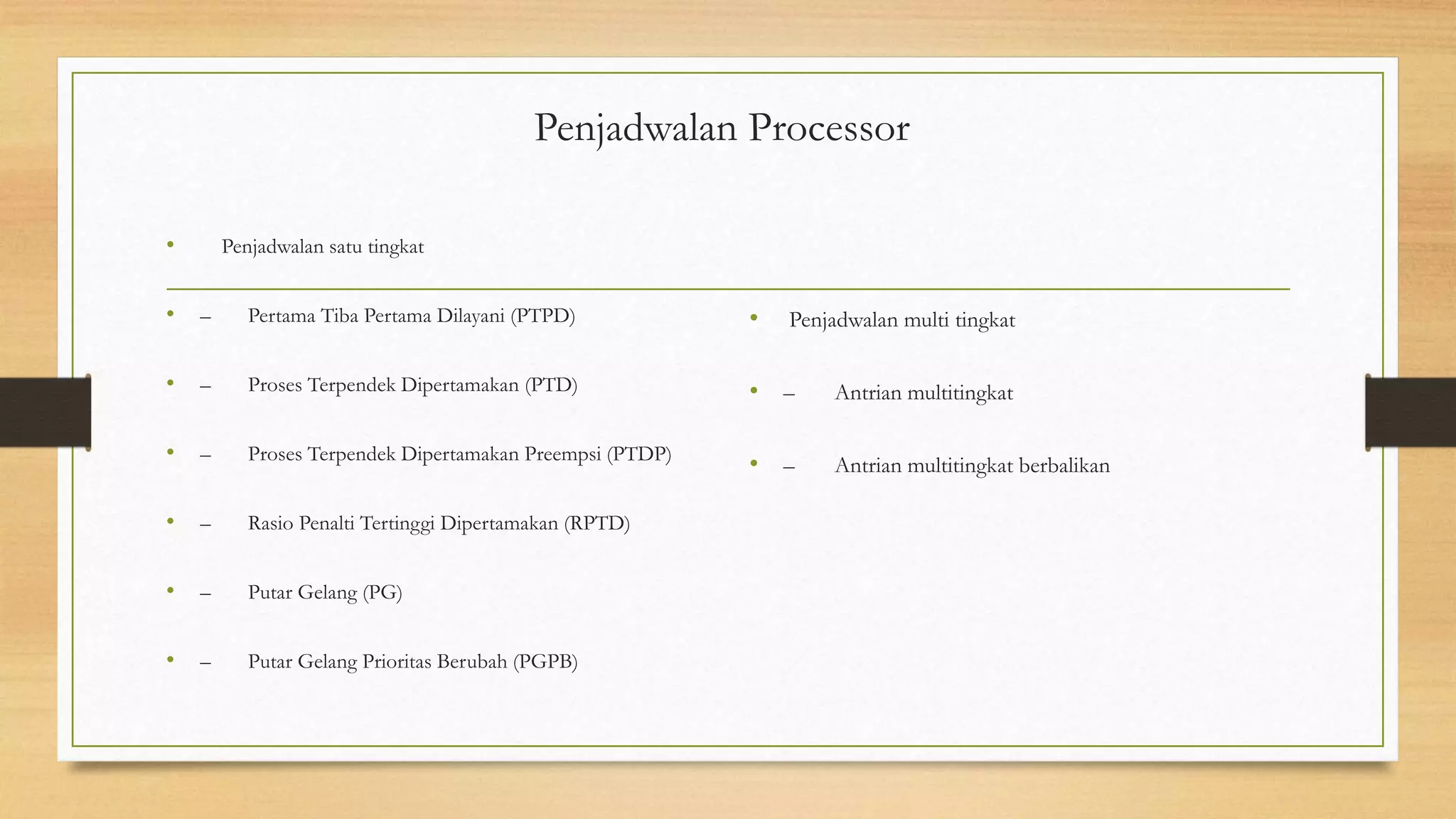 Penjadwalan Processor

• Penjadwalan satu tingkat

• – Pertama Tiba Pertama Dilayani (PTPD)

• – Proses Terpendek Dipertamakan (PTD)

• – Proses Terpendek Dipertamakan Preempsi (PTDP)

• – Rasio Penalti Tertinggi Dipertamakan (RPTD)

• – Putar Gelang (PG)

• – Putar Gelang Prioritas Berubah (PGPB)

• Penjadwalan multi tingkat

• – Antrian multitingkat

• – Antrian multitingkat berbalikan